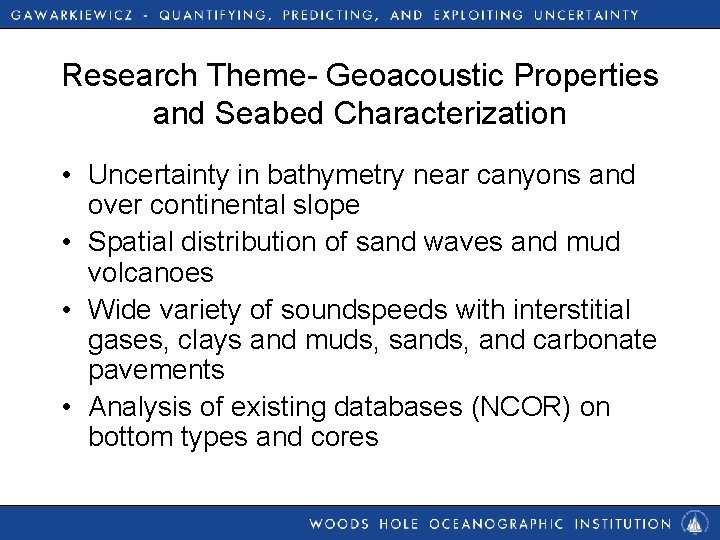 GAWARKIEWICZ - QUANTIFYING, PREDICTING, AND EXPLOITING UNCERTAINTY

Research Theme- Geoacoustic Properties and Seabed Characterization

• Uncertainty in bathymetry near canyons and over continental slope
• Spatial distribution of sand waves and mud volcanoes
• Wide variety of soundspeeds with interstitial gases, clays and muds, sands, and carbonate pavements
• Analysis of existing databases (NCOR) on bottom types and cores

WOODS HOLE OCEANOGRAPHIC INSTITUTION